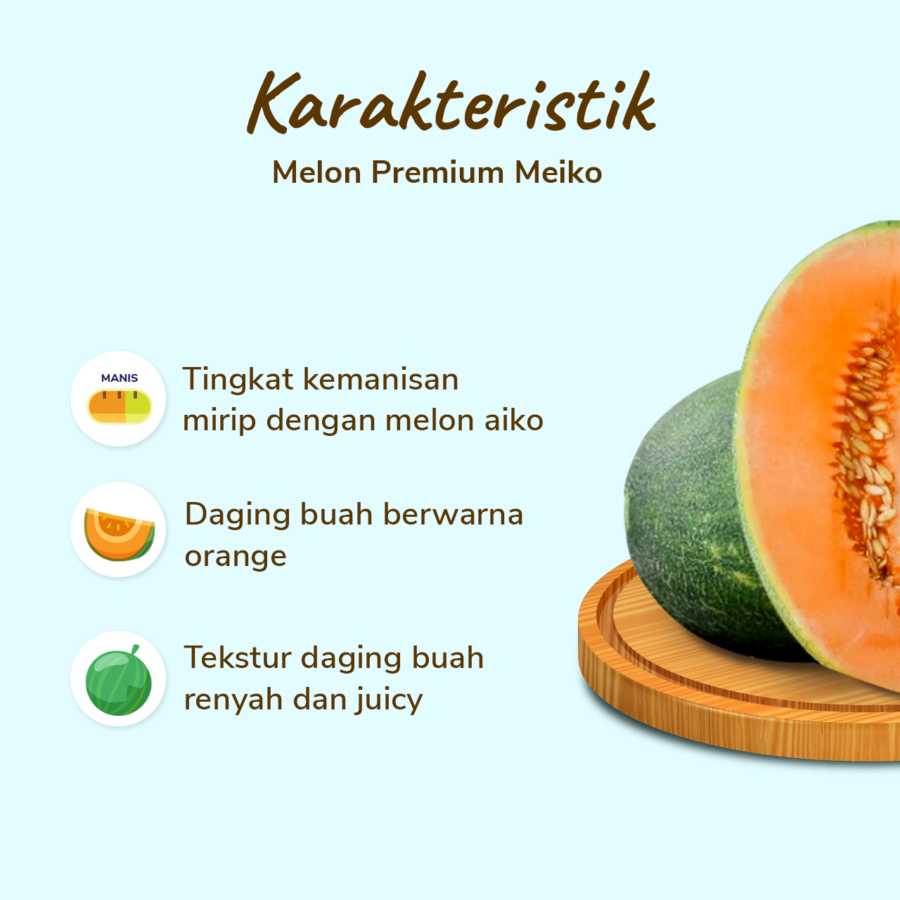 Karakteristik
Melon Premium Meiko

MANIS

Tingkat kemanisan mirip dengan melon aiko

Daging buah berwarna orange

Tekstur daging buah renyah dan juicy